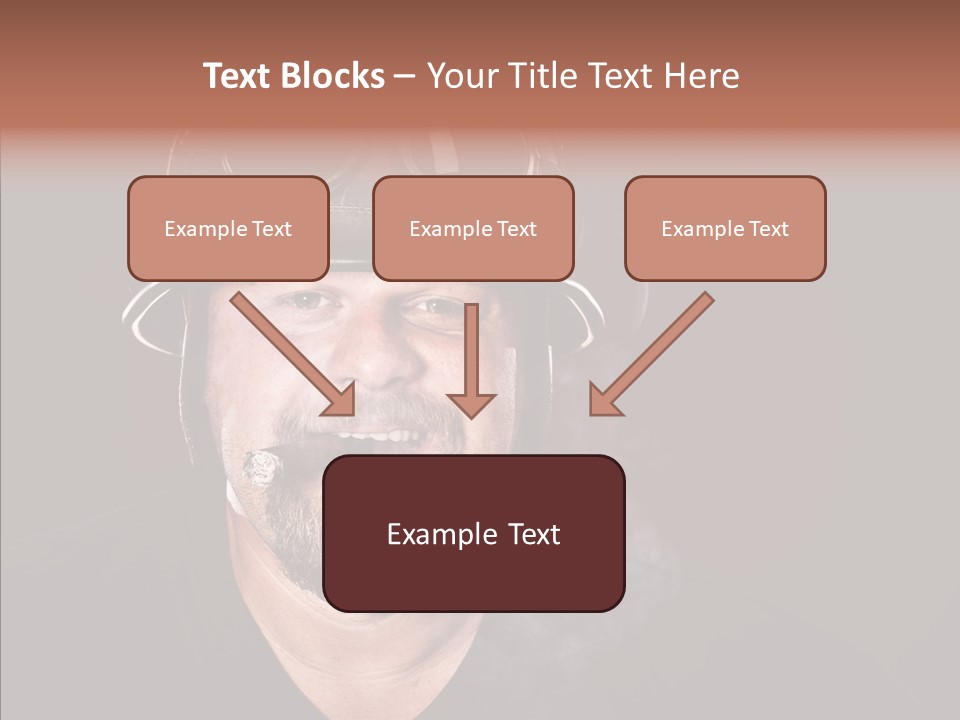 Text Blocks – Your Title Text Here

Example Text

Example Text

Example Text

Example Text